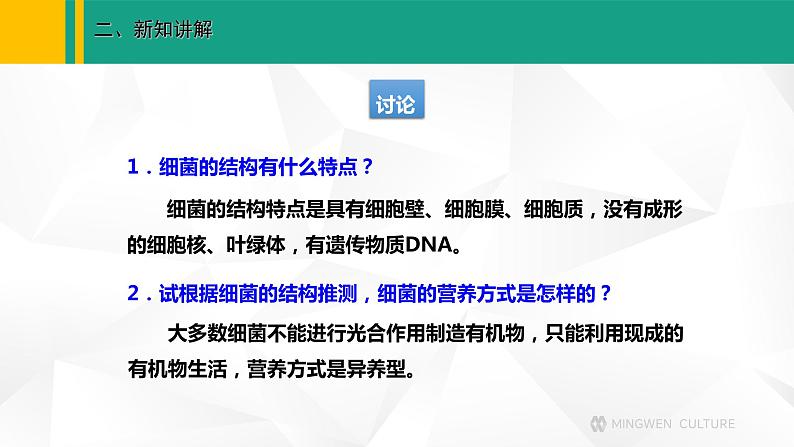 二、新知讲解

讨论

1．细菌的结构有什么特点？

细菌的结构特点是具有细胞壁、细胞膜、细胞质，没有成形的细胞核、叶绿体，有遗传物质DNA。

2．试根据细菌的结构推测，细菌的营养方式是怎样的？

大多数细菌不能进行光合作用制造有机物，只能利用现成的有机物生活，营养方式是异养型。

MINGWEN CULTURE